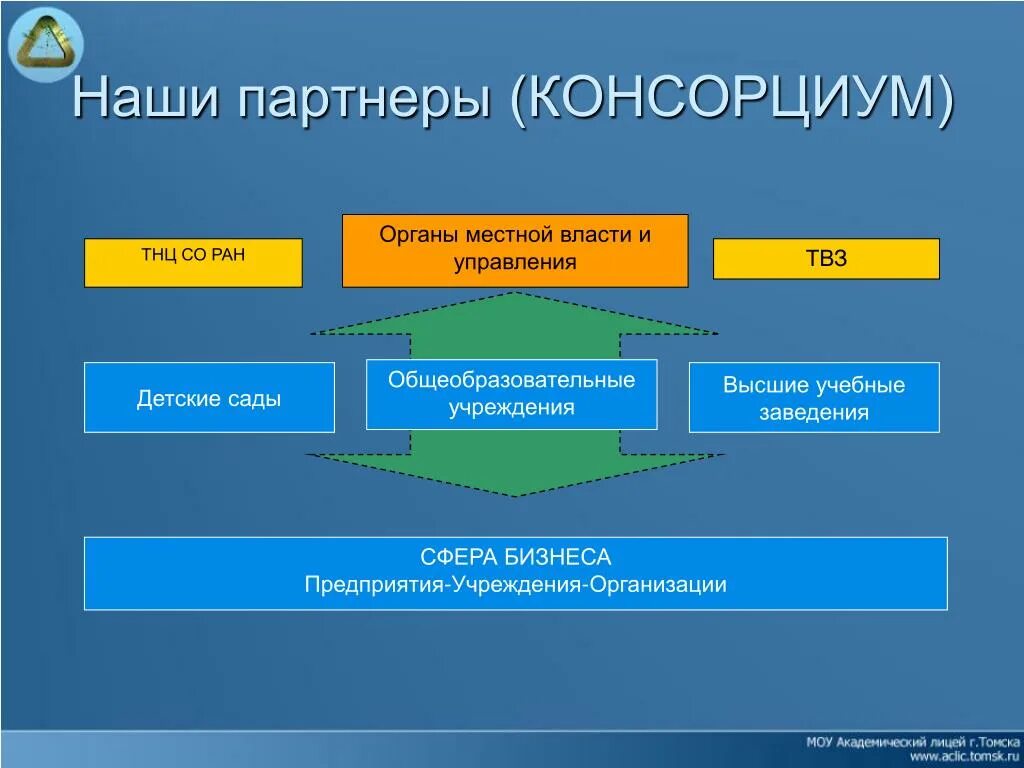 Наши партнеры (КОНСОРЦИУМ)

ТНЦ СО РАН

Органы местной власти и управления

ТВЗ

Детские сады

Общеобразовательные учреждения

Высшие учебные заведения

СФЕРА БИЗНЕСА
Предприятия-Учреждения-Организации

МОУ Академический лицей г.Томска
www.aclic.tomsk.ru